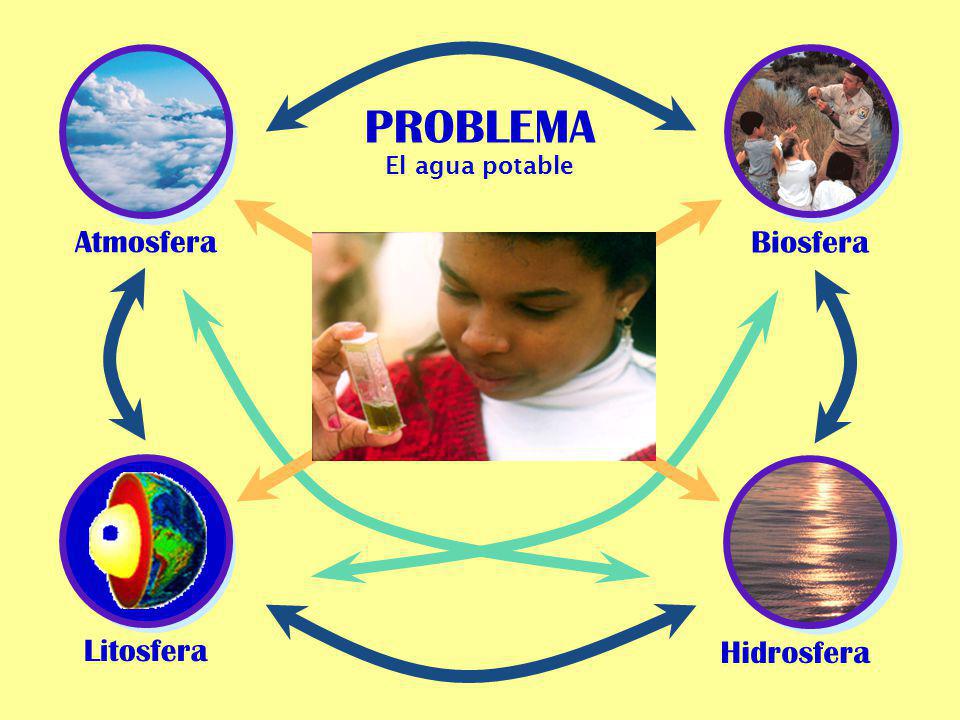 PROBLEMA
El agua potable

Atmosfera

Biosfera

Litosfera

Hidrosfera